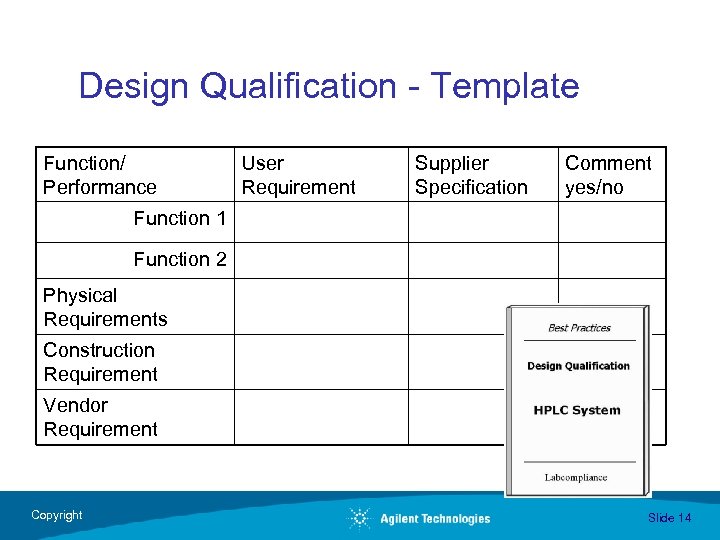 Design Qualification - Template

| Function/ Performance | User Requirement | Supplier Specification | Comment yes/no |
|---|---|---|---|
| Function 1 | | | |
| Function 2 | | | |
| Physical Requirements | | | |
| Construction Requirement | | | |
| Vendor Requirement | | | |

Best Practices

Design Qualification

HPLC System

Labcompliance

Copyright

Agilent Technologies

Slide 14